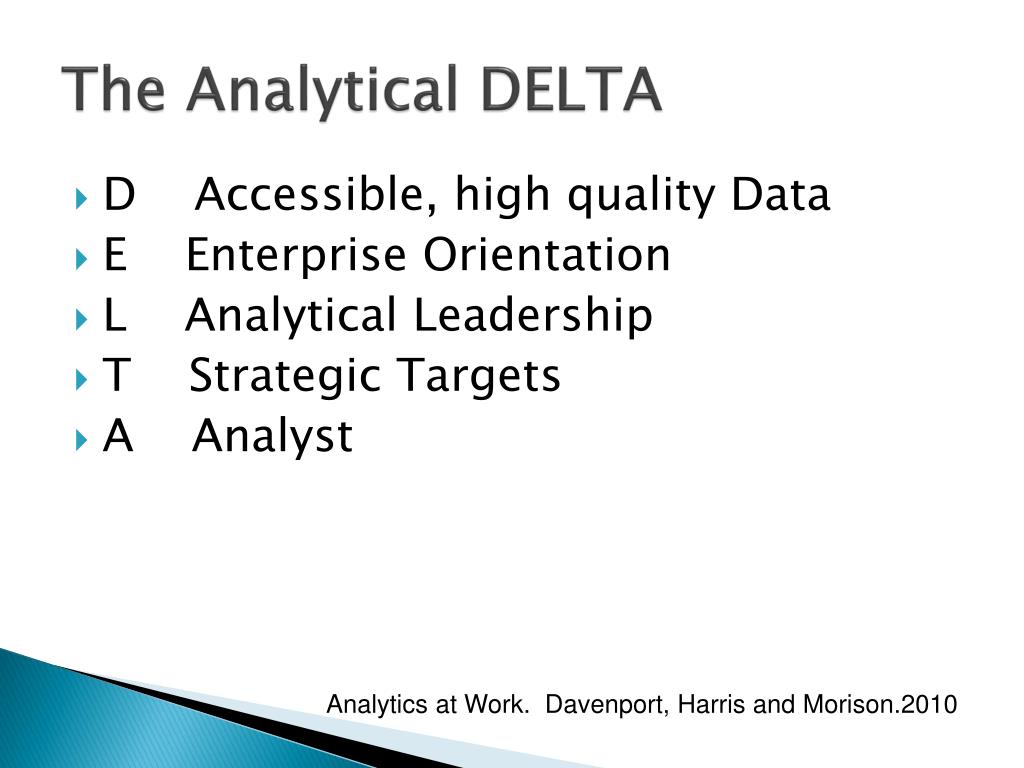 The Analytical DELTA

D Accessible, high quality Data
E Enterprise Orientation
L Analytical Leadership
T Strategic Targets
A Analyst

Analytics at Work. Davenport, Harris and Morison.2010